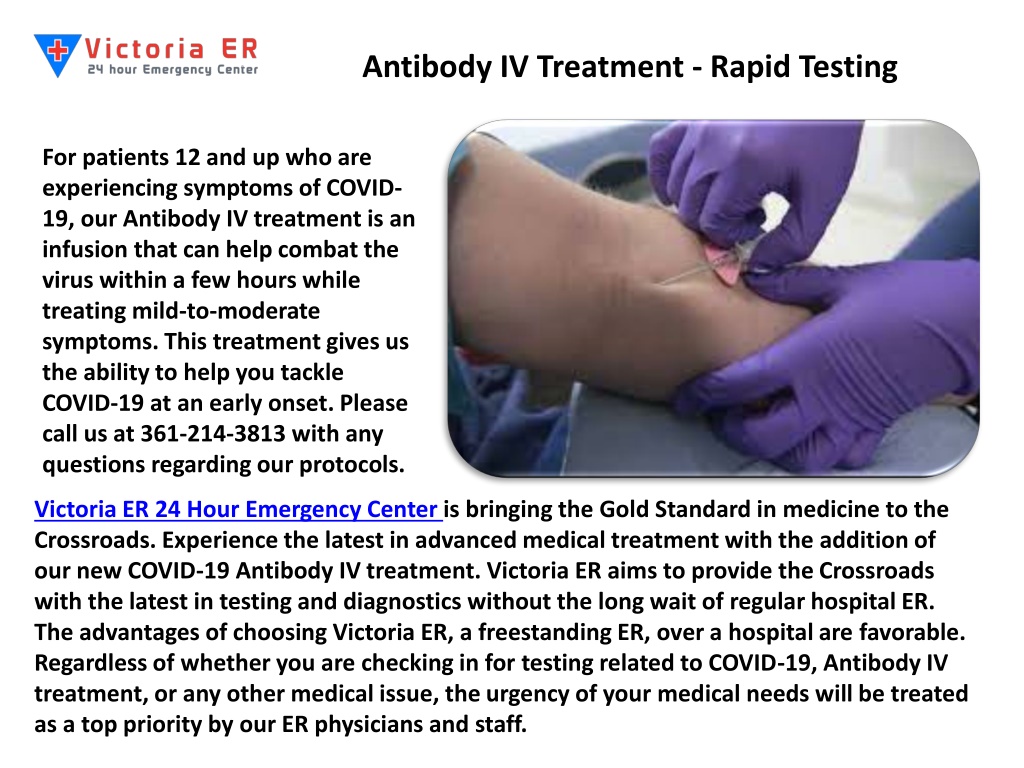 Victoria ER
24 hour Emergency Center

Antibody IV Treatment - Rapid Testing

For patients 12 and up who are experiencing symptoms of COVID-19, our Antibody IV treatment is an infusion that can help combat the virus within a few hours while treating mild-to-moderate symptoms. This treatment gives us the ability to help you tackle COVID-19 at an early onset. Please call us at 361-214-3813 with any questions regarding our protocols.

Victoria ER 24 Hour Emergency Center is bringing the Gold Standard in medicine to the Crossroads. Experience the latest in advanced medical treatment with the addition of our new COVID-19 Antibody IV treatment. Victoria ER aims to provide the Crossroads with the latest in testing and diagnostics without the long wait of regular hospital ER. The advantages of choosing Victoria ER, a freestanding ER, over a hospital are favorable. Regardless of whether you are checking in for testing related to COVID-19, Antibody IV treatment, or any other medical issue, the urgency of your medical needs will be treated as a top priority by our ER physicians and staff.